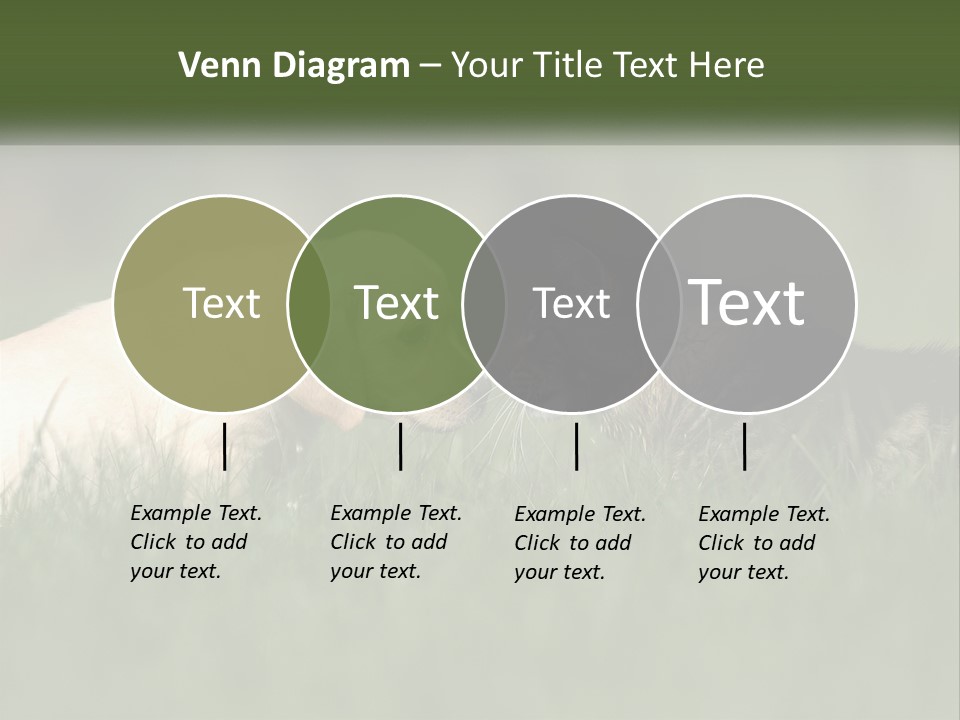 Venn Diagram – Your Title Text Here

Text

Text

Text

Text

Example Text. Click to add your text.

Example Text. Click to add your text.

Example Text. Click to add your text.

Example Text. Click to add your text.